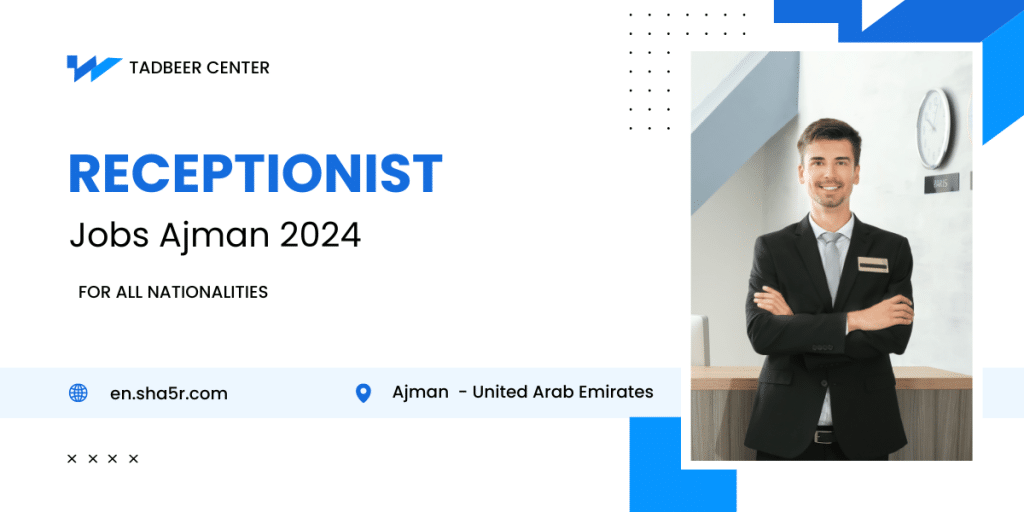 TADBEER CENTER

RECEPTIONIST

Jobs Ajman 2024

FOR ALL NATIONALITIES

en.sha5r.com

Ajman - United Arab Emirates

× × × ×